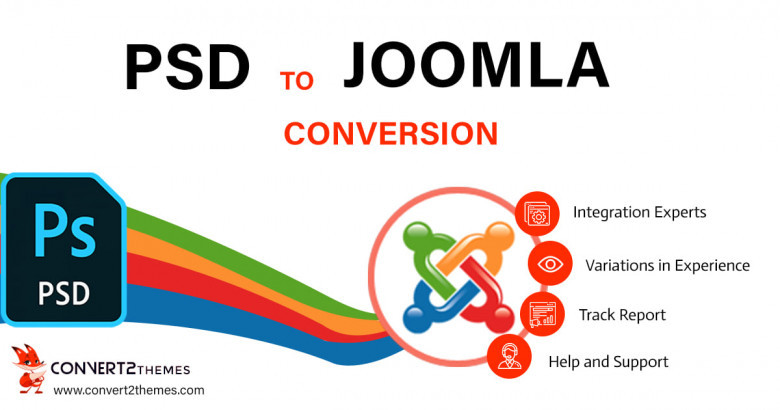 PSD TO JOOMLA
CONVERSION

Ps
PSD

Integration Experts
Variations in Experience
Track Report
Help and Support

CONVERT2THEMES
www.convert2themes.com